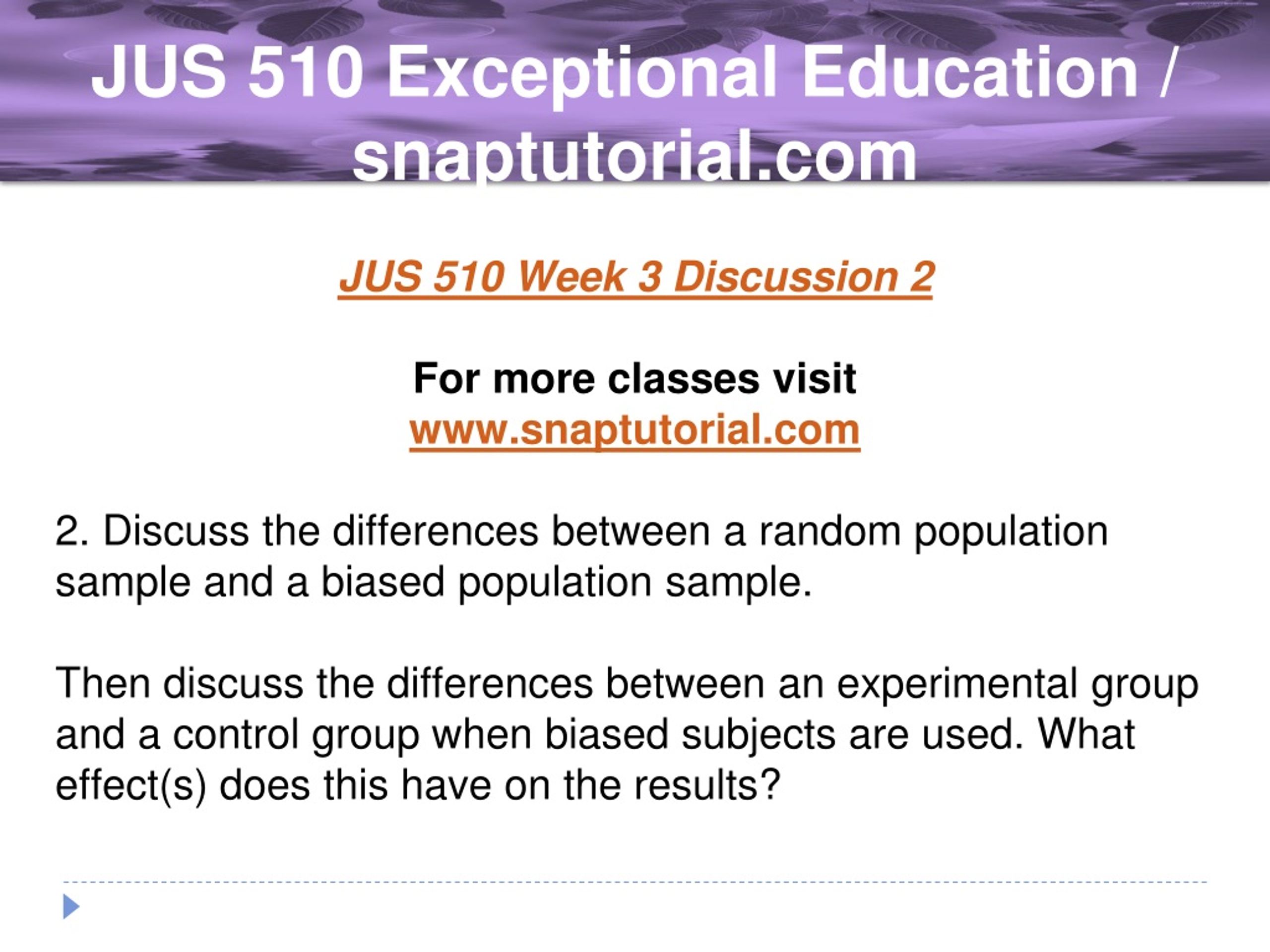 JUS 510 Exceptional Education / snaptutorial.com

JUS 510 Week 3 Discussion 2

For more classes visit
www.snaptutorial.com

2. Discuss the differences between a random population sample and a biased population sample.

Then discuss the differences between an experimental group and a control group when biased subjects are used. What effect(s) does this have on the results?